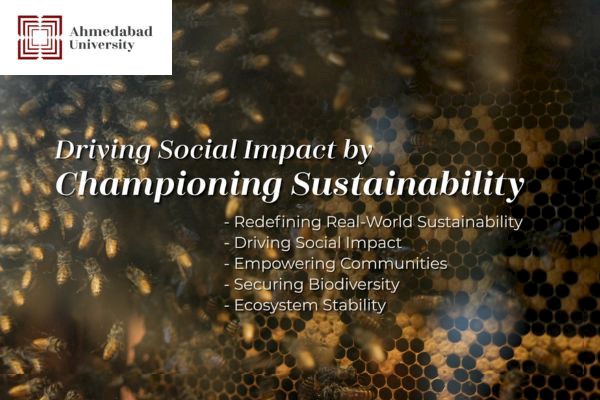 Ahmedabad University

Driving Social Impact by
Championing Sustainability

- Redefining Real-World Sustainability
- Driving Social Impact
- Empowering Communities
- Securing Biodiversity
- Ecosystem Stability